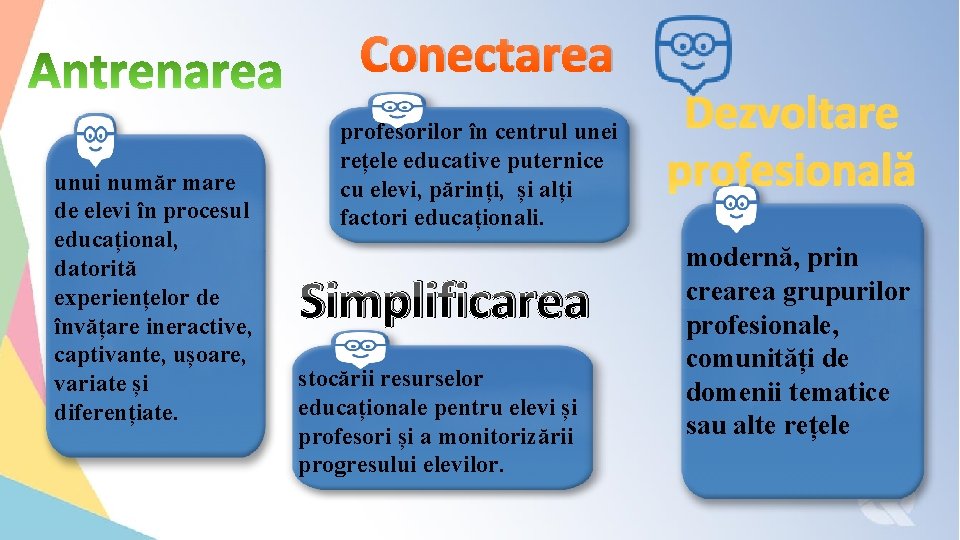 Antrenarea

unui număr mare de elevi în procesul educațional, datorită experiențelor de învățare ineractive, captivante, ușoare, variate și diferențiate.

Conectarea

profesorilor în centrul unei rețele educative puternice cu elevi, părinți, și alți factori educaționali.

Simplificarea

stocării resurselor educaționale pentru elevi și profesori și a monitorizării progresului elevilor.

Dezvoltare profesională

modernă, prin crearea grupurilor profesionale, comunități de domenii tematice sau alte rețele